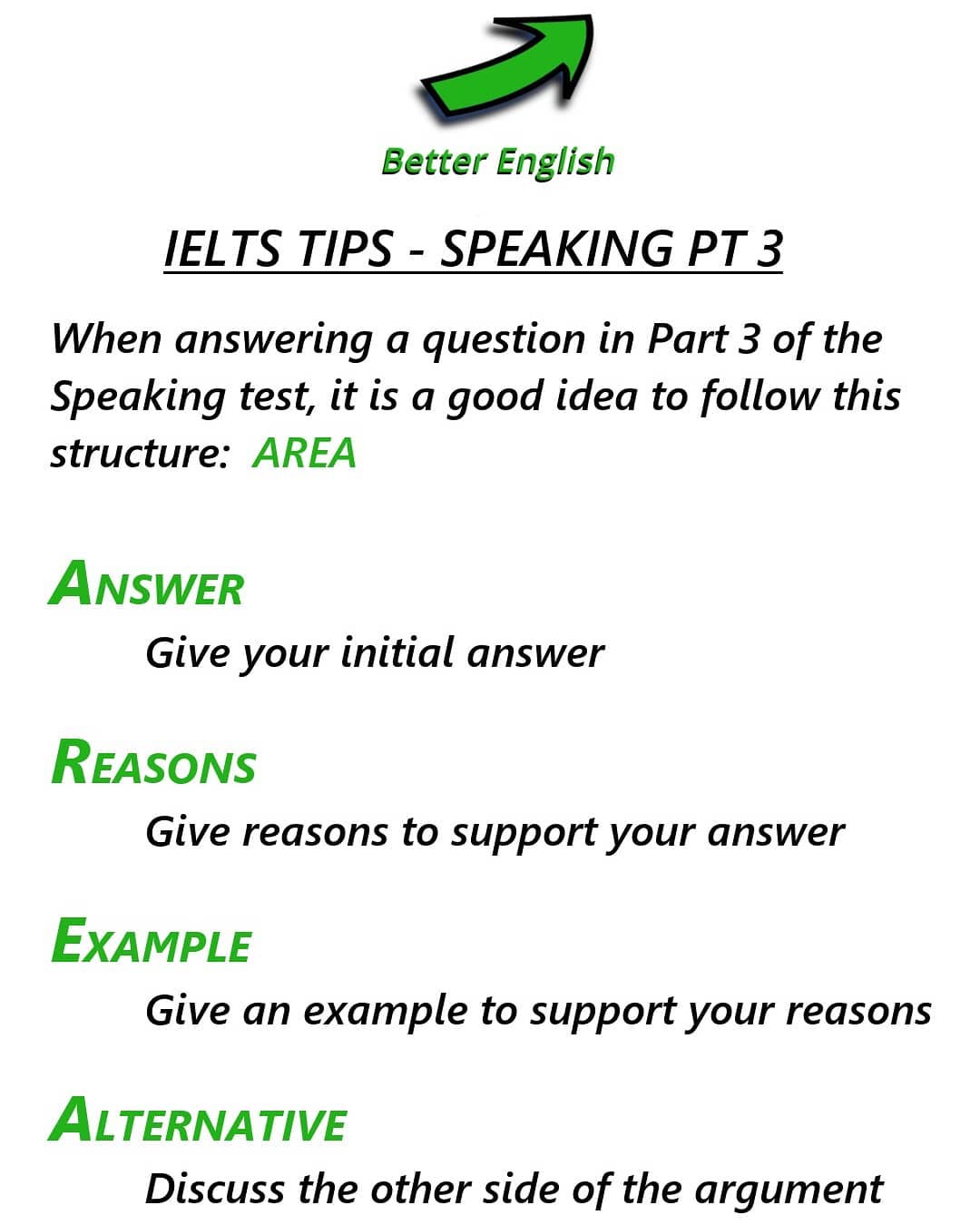 Better English

IELTS TIPS - SPEAKING PT 3

When answering a question in Part 3 of the Speaking test, it is a good idea to follow this structure: AREA

ANSWER

Give your initial answer

REASONS

Give reasons to support your answer

EXAMPLE

Give an example to support your reasons

ALTERNATIVE

Discuss the other side of the argument